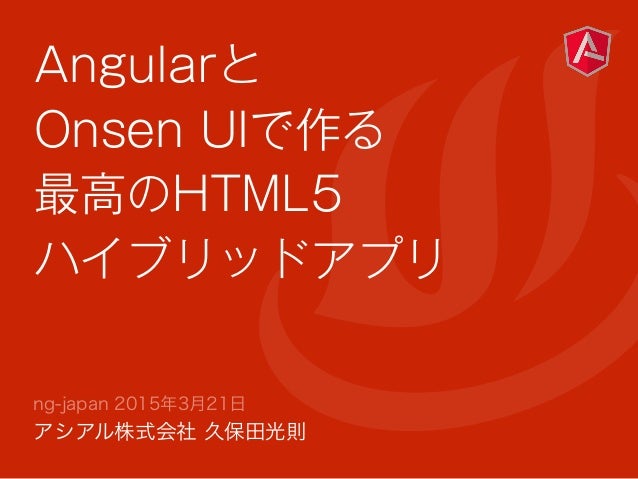 Angularと
Onsen UIで作る
最高のHTML5
ハイブリッドアプリ

ng-japan 2015年3月21日
アシアル株式会社 久保田光則